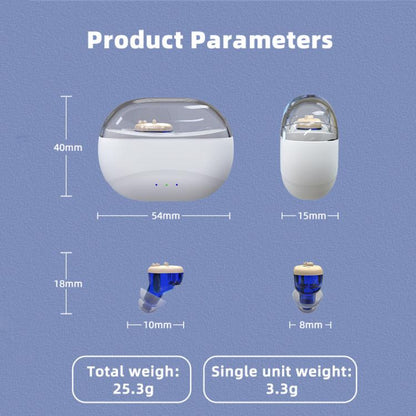 Product Parameters

40mm

54mm

15mm

18mm

10mm

8mm

Total weigh:
25.3g

Single unit weight:
3.3g